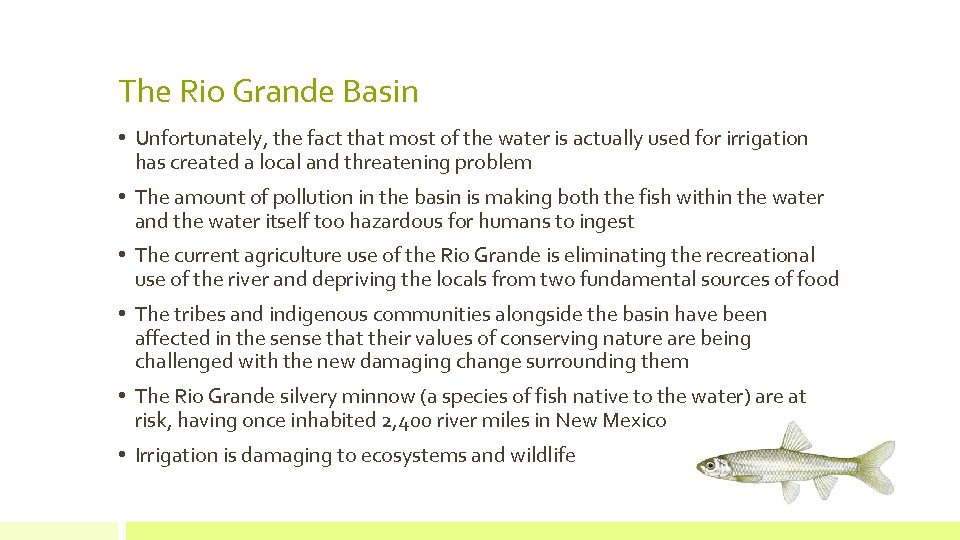 The Rio Grande Basin

• Unfortunately, the fact that most of the water is actually used for irrigation has created a local and threatening problem

• The amount of pollution in the basin is making both the fish within the water and the water itself too hazardous for humans to ingest

• The current agriculture use of the Rio Grande is eliminating the recreational use of the river and depriving the locals from two fundamental sources of food

• The tribes and indigenous communities alongside the basin have been affected in the sense that their values of conserving nature are being challenged with the new damaging change surrounding them

• The Rio Grande silvery minnow (a species of fish native to the water) are at risk, having once inhabited 2,400 river miles in New Mexico

• Irrigation is damaging to ecosystems and wildlife